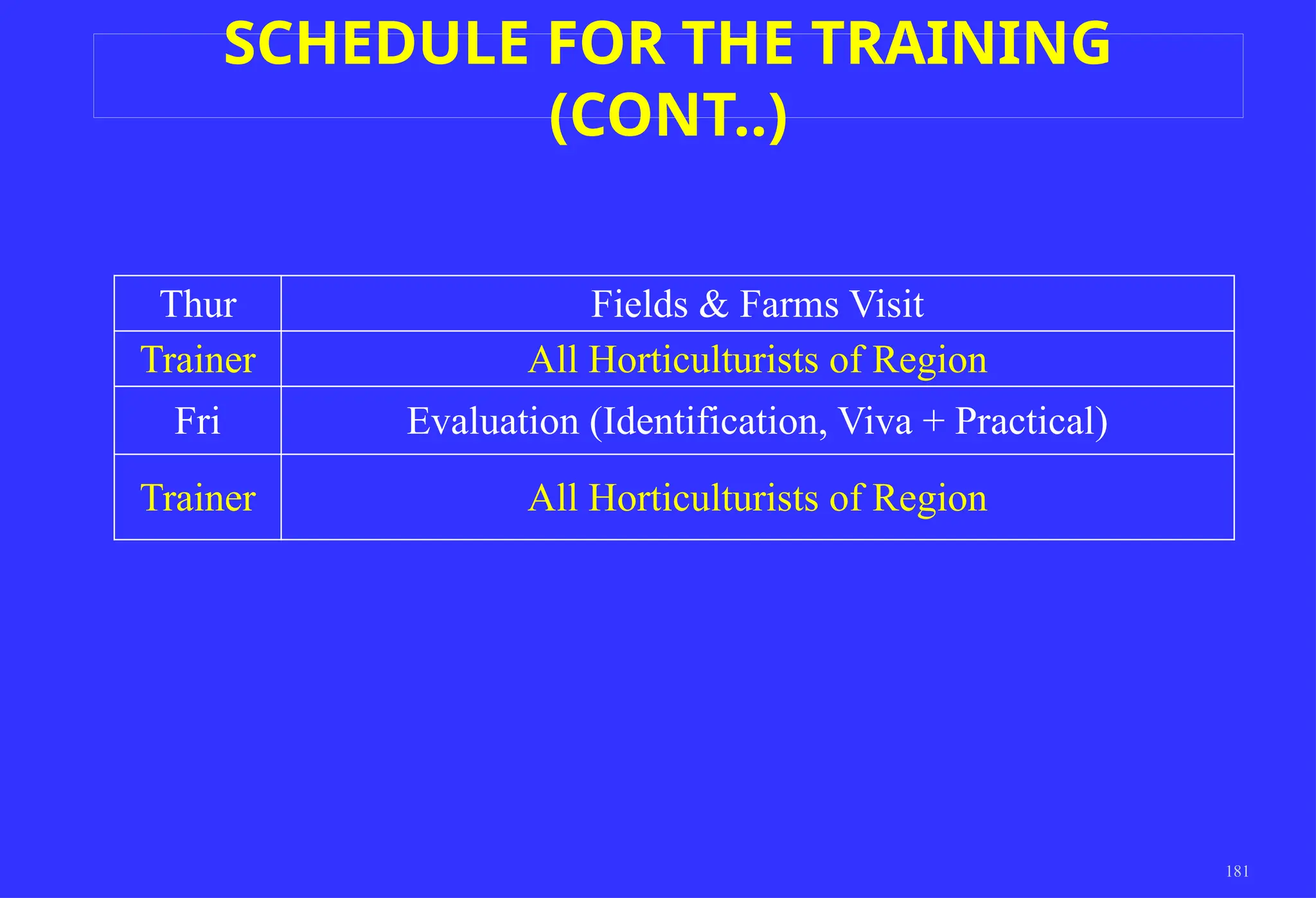 SCHEDULE FOR THE TRAINING (CONT..)

| Thur | Fields & Farms Visit |
|---|---|
| Trainer | All Horticulturists of Region |
| Fri | Evaluation (Identification, Viva + Practical) |
| Trainer | All Horticulturists of Region |

181